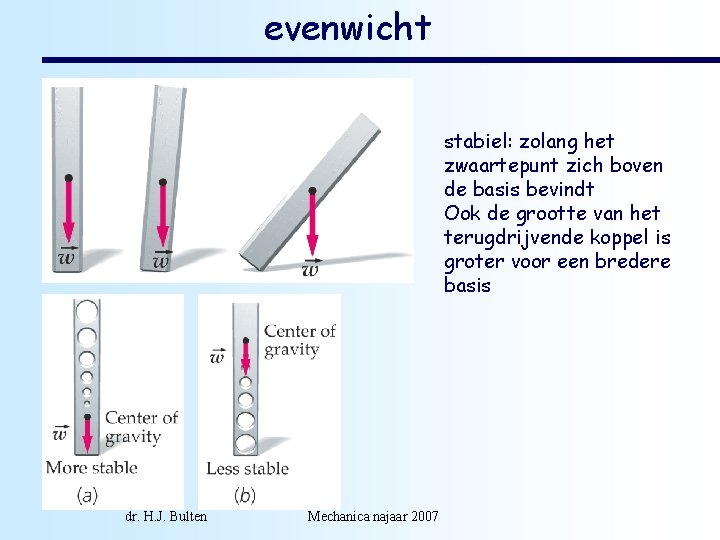 evenwicht

$\vec{w}$ $\vec{w}$ $\vec{w}$

stabiel: zolang het zwaartepunt zich boven de basis bevindt
Ook de grootte van het terugdrijvende koppel is groter voor een bredere basis

$\vec{w}$ Center of gravity
More stable
(a)

$\vec{w}$ Center of gravity
Less stable
(b)

dr. H.J. Bulten Mechanica najaar 2007